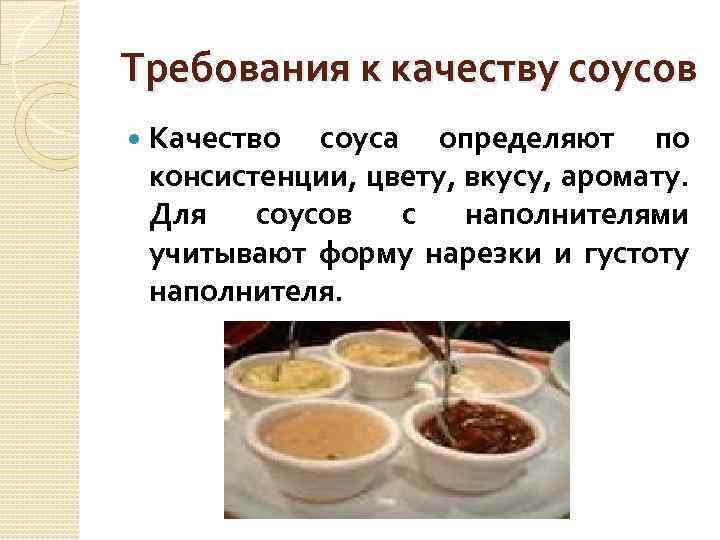 Требования к качеству соусов

Качество соуса определяют по консистенции, цвету, вкусу, аромату. Для соусов с наполнителями учитывают форму нарезки и густоту наполнителя.